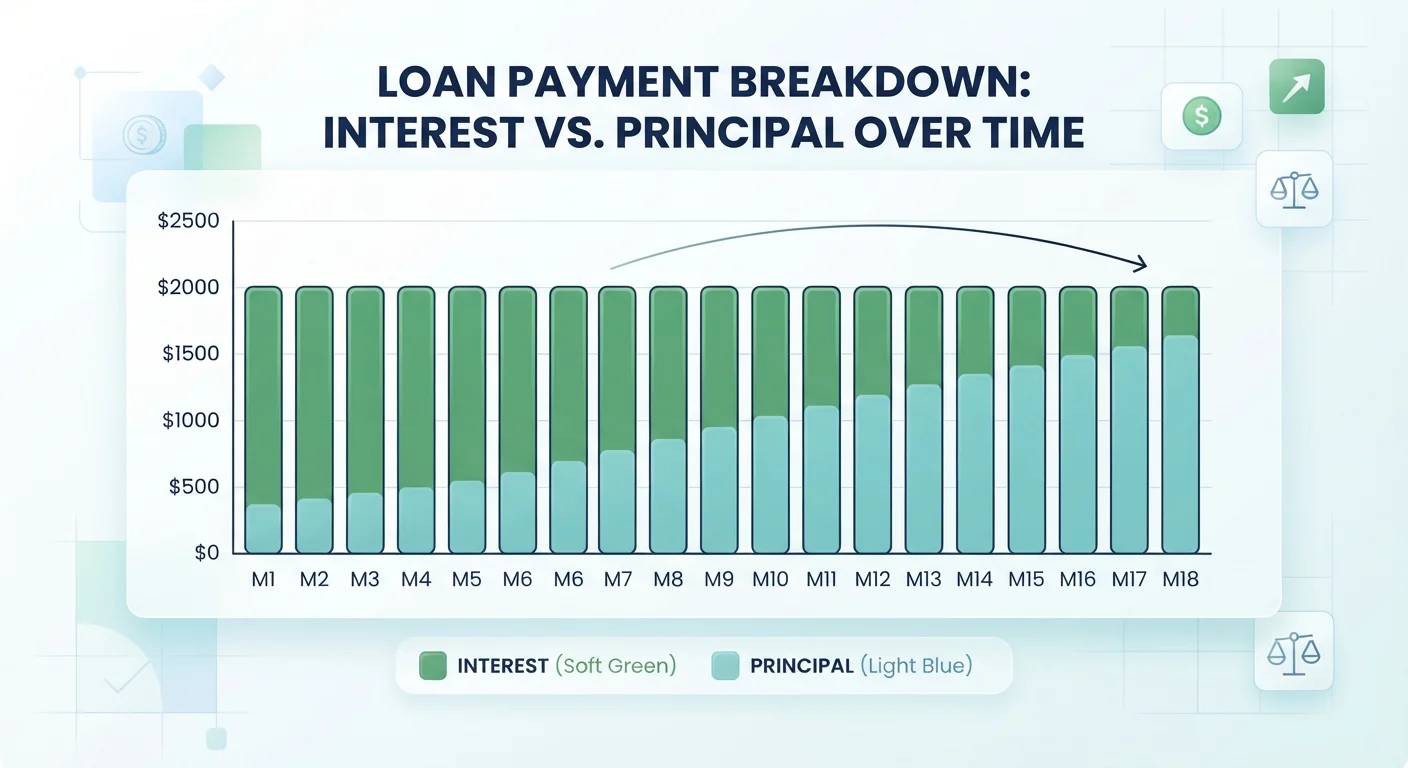 LOAN PAYMENT BREAKDOWN:
INTEREST VS. PRINCIPAL OVER TIME

$2500
$2000
$1500
$1000
$500
$0

M1 M2 M3 M4 M5 M6 M6 M7 M8 M9 M10 M11 M12 M13 M14 M15 M16 M17 M18

INTEREST (Soft Green) PRINCIPAL (Light Blue)